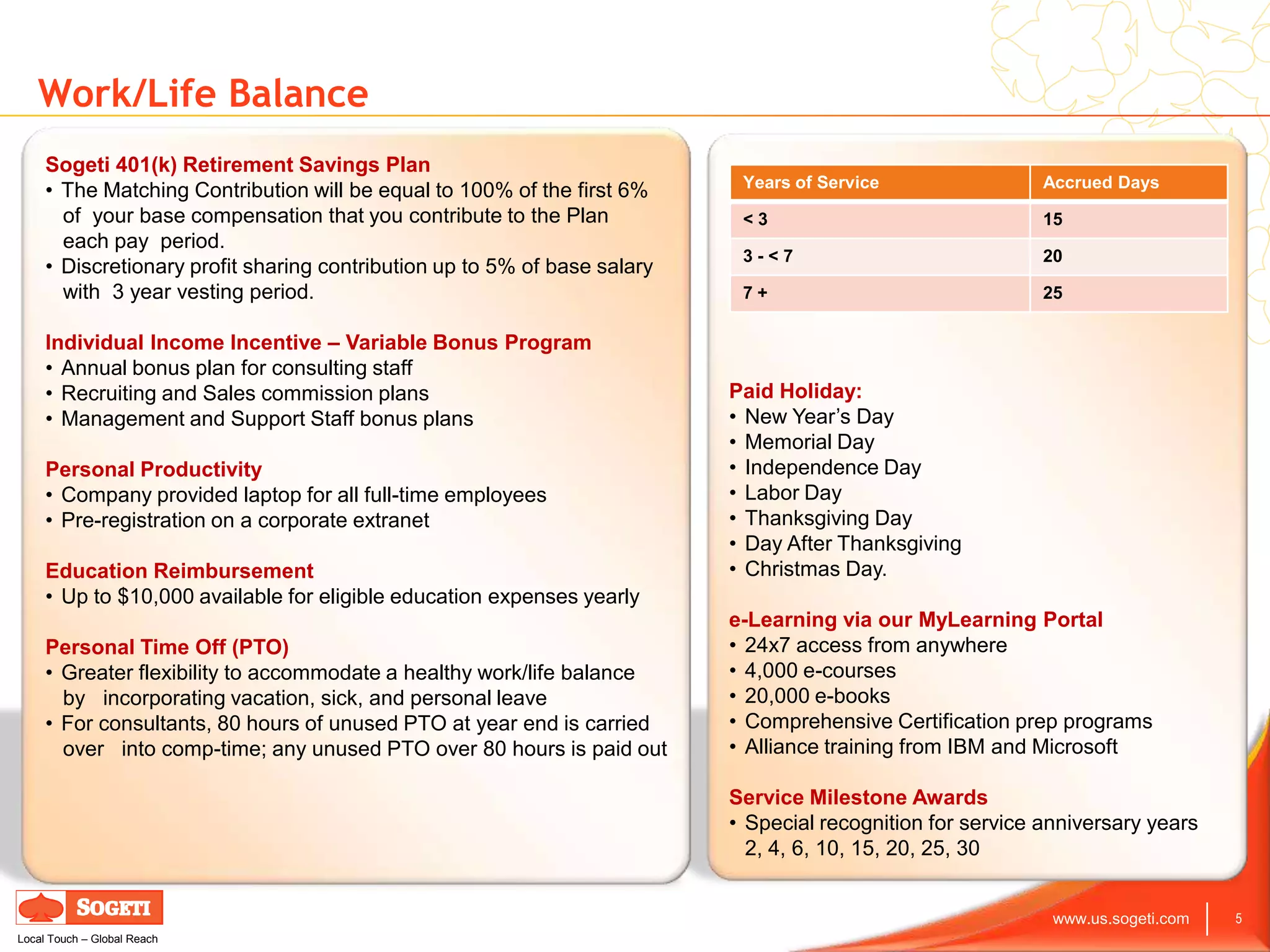 Work/Life Balance

Sogeti 401(k) Retirement Savings Plan
• The Matching Contribution will be equal to 100% of the first 6% of your base compensation that you contribute to the Plan each pay period.
• Discretionary profit sharing contribution up to 5% of base salary with 3 year vesting period.

Individual Income Incentive – Variable Bonus Program
• Annual bonus plan for consulting staff
• Recruiting and Sales commission plans
• Management and Support Staff bonus plans

Personal Productivity
• Company provided laptop for all full-time employees
• Pre-registration on a corporate extranet

Education Reimbursement
• Up to $10,000 available for eligible education expenses yearly

Personal Time Off (PTO)
• Greater flexibility to accommodate a healthy work/life balance by incorporating vacation, sick, and personal leave
• For consultants, 80 hours of unused PTO at year end is carried over into comp-time; any unused PTO over 80 hours is paid out

| Years of Service | Accrued Days |
|---|---|
| < 3 | 15 |
| 3 - < 7 | 20 |
| 7 + | 25 |

Paid Holiday:
• New Year's Day
• Memorial Day
• Independence Day
• Labor Day
• Thanksgiving Day
• Day After Thanksgiving
• Christmas Day.

e-Learning via our MyLearning Portal
• 24x7 access from anywhere
• 4,000 e-courses
• 20,000 e-books
• Comprehensive Certification prep programs
• Alliance training from IBM and Microsoft

Service Milestone Awards
• Special recognition for service anniversary years 2, 4, 6, 10, 15, 20, 25, 30

SOGETI
Local Touch – Global Reach

www.us.sogeti.com
5